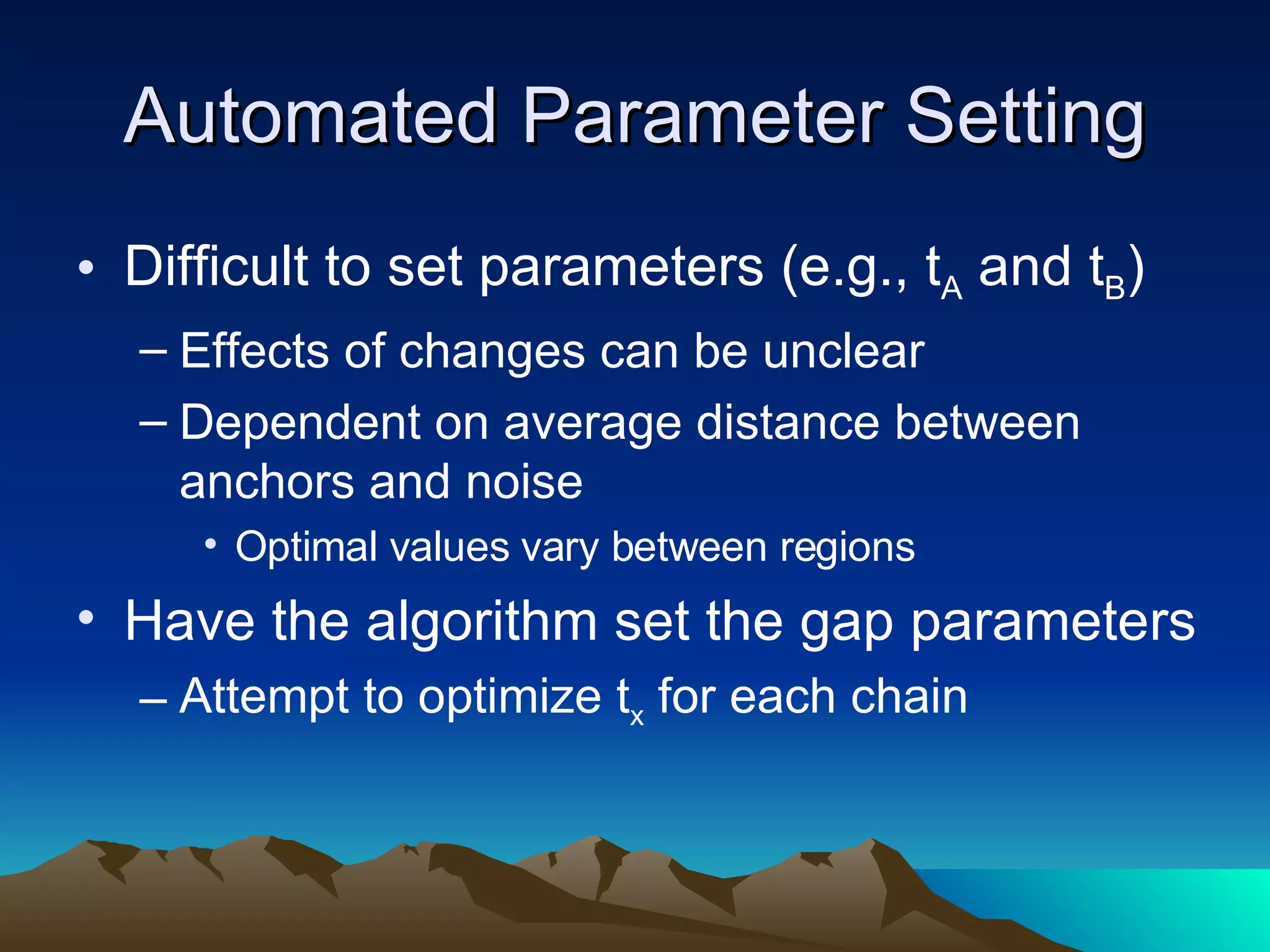 Automated Parameter Setting

• Difficult to set parameters (e.g., $t_A$ and $t_B$)

– Effects of changes can be unclear

– Dependent on average distance between anchors and noise

• Optimal values vary between regions

• Have the algorithm set the gap parameters

– Attempt to optimize $t_x$ for each chain